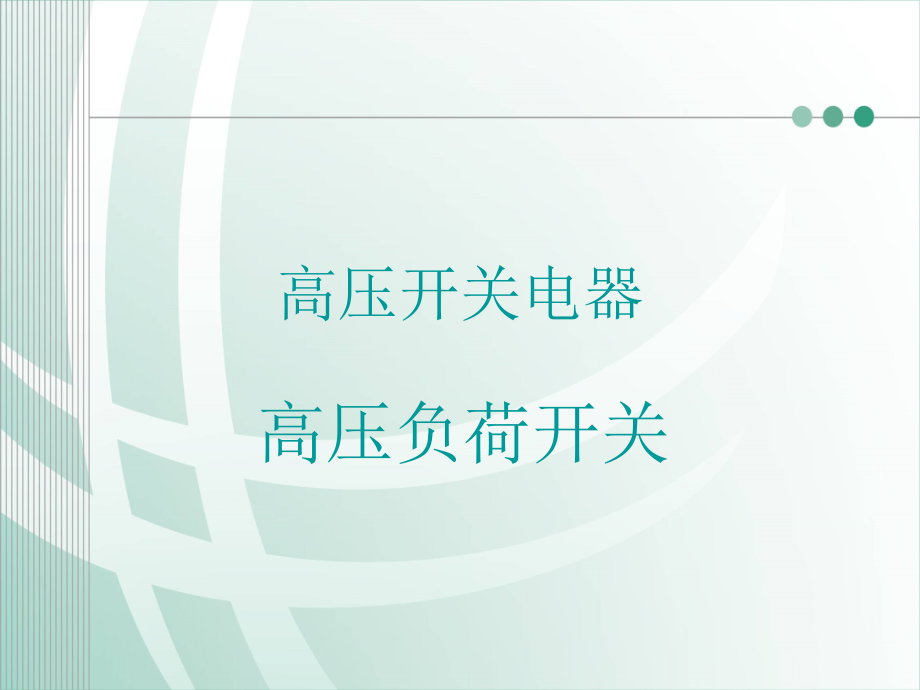 高压开关电器

高压负荷开关